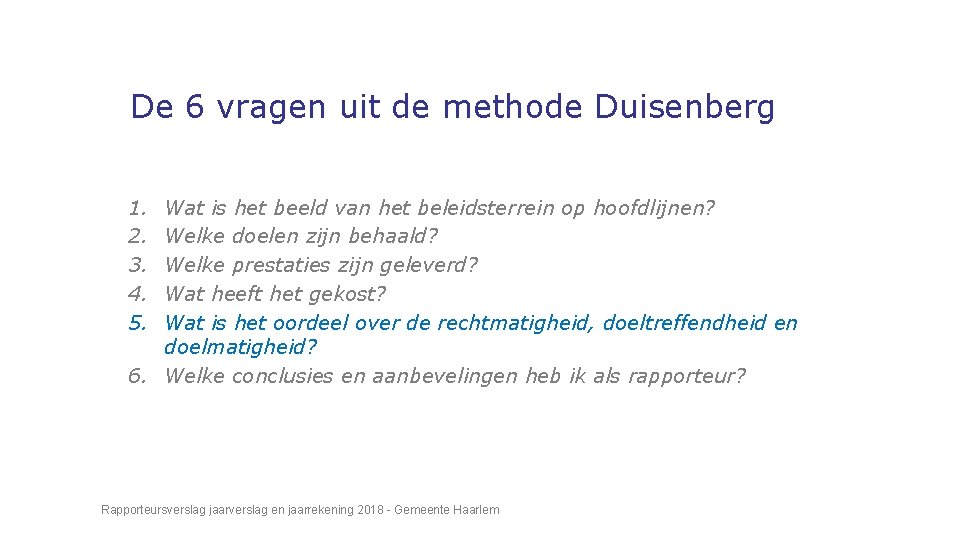 De 6 vragen uit de methode Duisenberg

1. Wat is het beeld van het beleidsterrein op hoofdlijnen?
2. Welke doelen zijn behaald?
3. Welke prestaties zijn geleverd?
4. Wat heeft het gekost?
5. Wat is het oordeel over de rechtmatigheid, doeltreffendheid en doelmatigheid?
6. Welke conclusies en aanbevelingen heb ik als rapporteur?

Rapporteursverslag jaarverslag en jaarrekening 2018 - Gemeente Haarlem